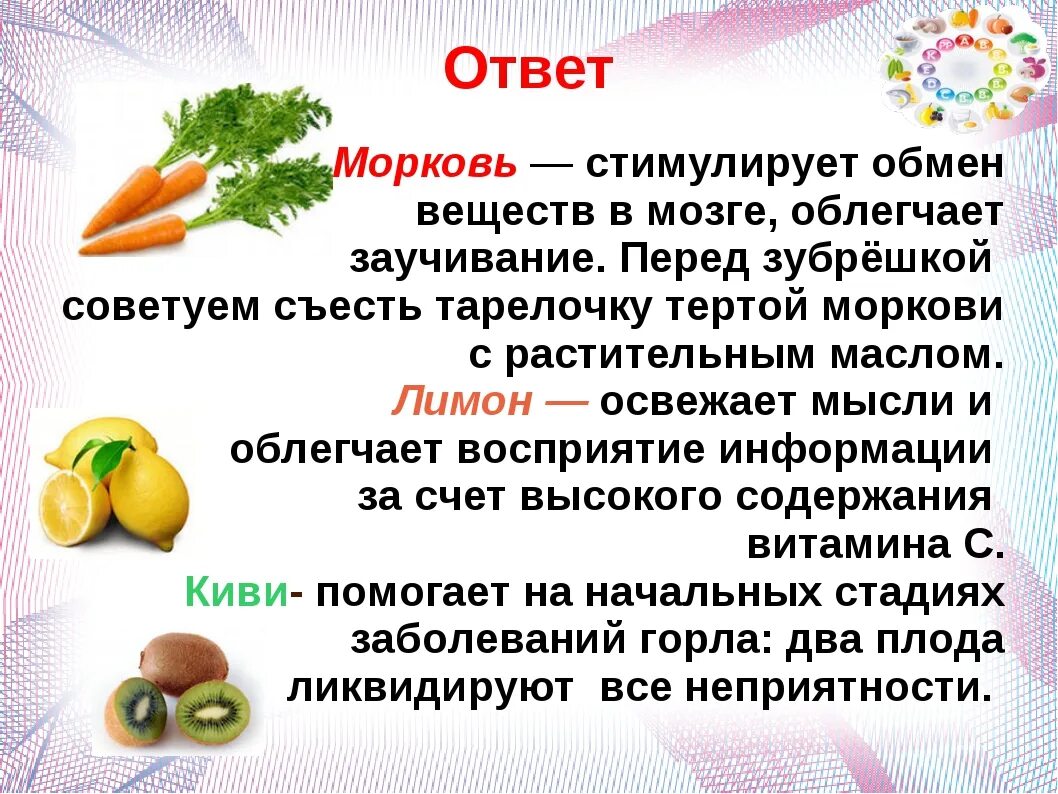 Ответ

Морковь — стимулирует обмен веществ в мозге, облегчает заучивание. Перед зубрёшкой советуем съесть тарелочку тертой моркови с растительным маслом.
Лимон — освежает мысли и облегчает восприятие информации за счет высокого содержания витамина С.
Киви- помогает на начальных стадиях заболеваний горла: два плода ликвидируют все неприятности.